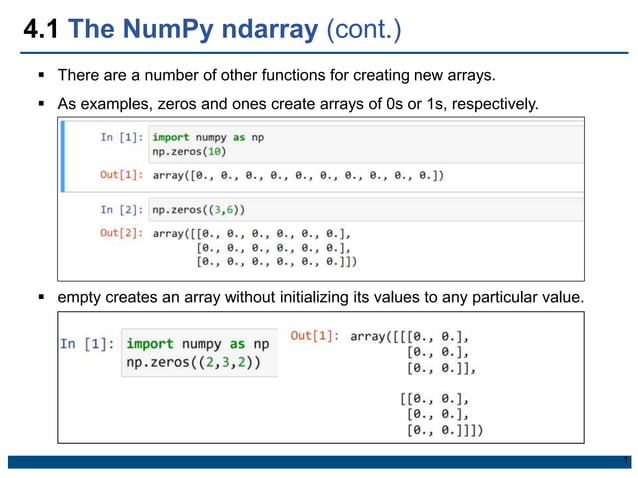 4.1 The NumPy ndarray (cont.)

▪ There are a number of other functions for creating new arrays.

▪ As examples, zeros and ones create arrays of 0s or 1s, respectively.

In [1]: import numpy as np
np.zeros(10)

Out[1]: array([0., 0., 0., 0., 0., 0., 0., 0., 0., 0.])

In [2]: np.zeros((3,6))

Out[2]: array([[0., 0., 0., 0., 0., 0.],
[0., 0., 0., 0., 0., 0.],
[0., 0., 0., 0., 0., 0.]])

▪ empty creates an array without initializing its values to any particular value.

In [1]: import numpy as np
np.zeros((2,3,2))

Out[1]: array([[[0., 0.],
[0., 0.],
[0., 0.]],

[[0., 0.],
[0., 0.],
[0., 0.]]])

1